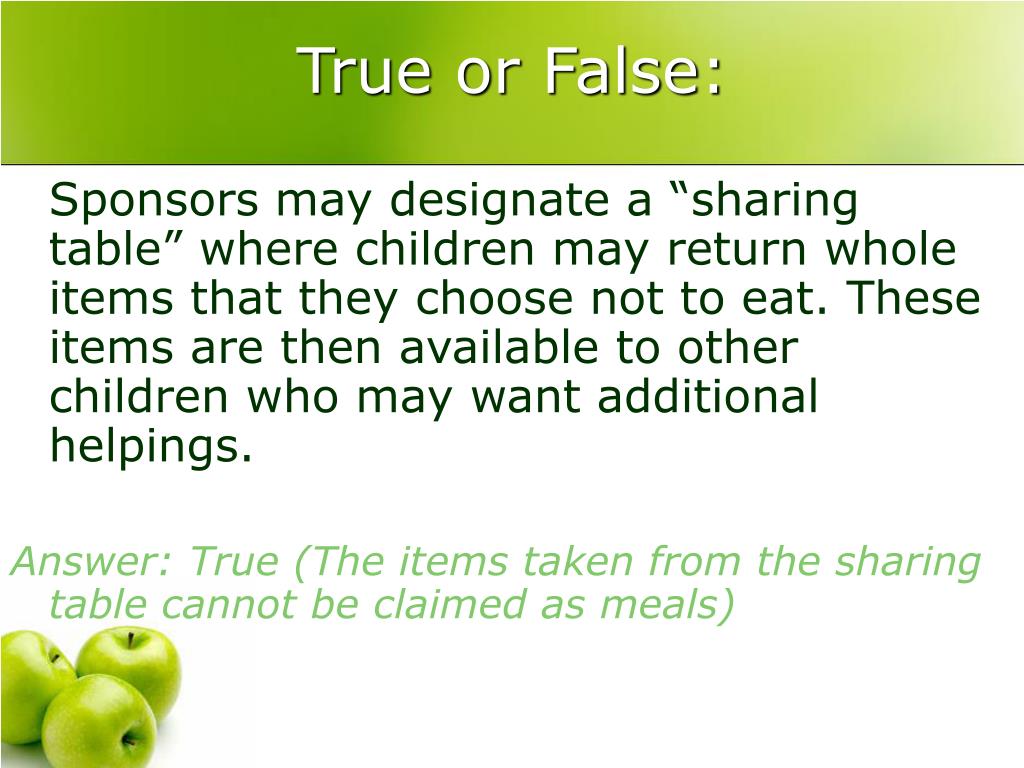 True or False:

Sponsors may designate a “sharing table” where children may return whole items that they choose not to eat. These items are then available to other children who may want additional helpings.

Answer: True (The items taken from the sharing table cannot be claimed as meals)